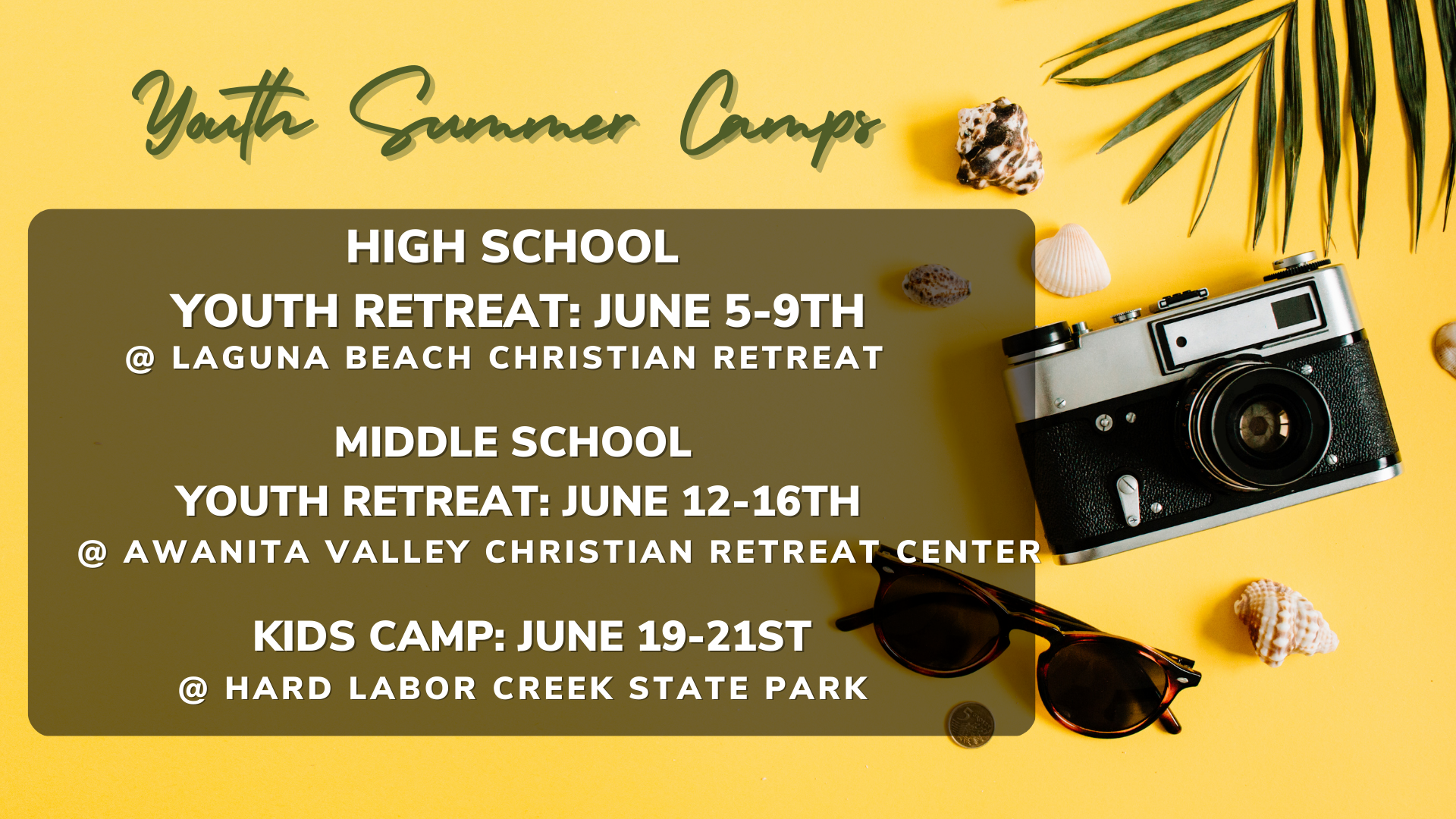 Youth Summer Camps

HIGH SCHOOL
YOUTH RETREAT: JUNE 5-9TH
@ LAGUNA BEACH CHRISTIAN RETREAT

MIDDLE SCHOOL
YOUTH RETREAT: JUNE 12-16TH
@ AWANITA VALLEY CHRISTIAN RETREAT CENTER

KIDS CAMP: JUNE 19-21ST
@ HARD LABOR CREEK STATE PARK